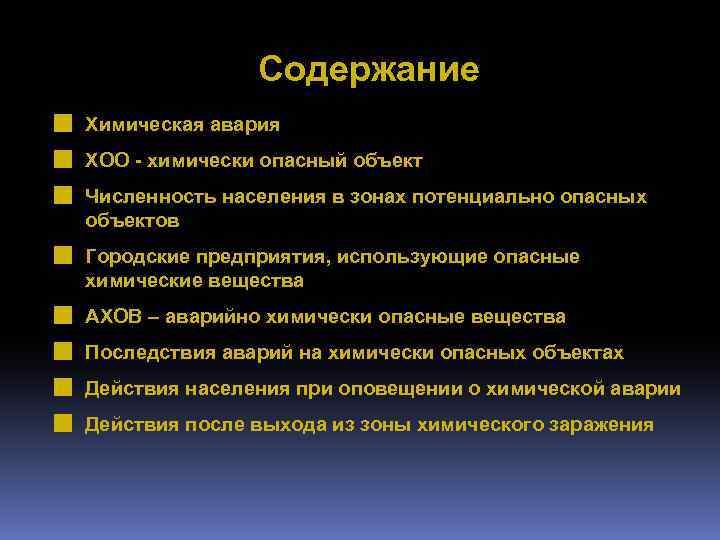 Содержание

Химическая авария

ХОО - химически опасный объект

Численность населения в зонах потенциально опасных объектов

Городские предприятия, использующие опасные химические вещества

АХОВ – аварийно химически опасные вещества

Последствия аварий на химически опасных объектах

Действия населения при оповещении о химической аварии

Действия после выхода из зоны химического заражения